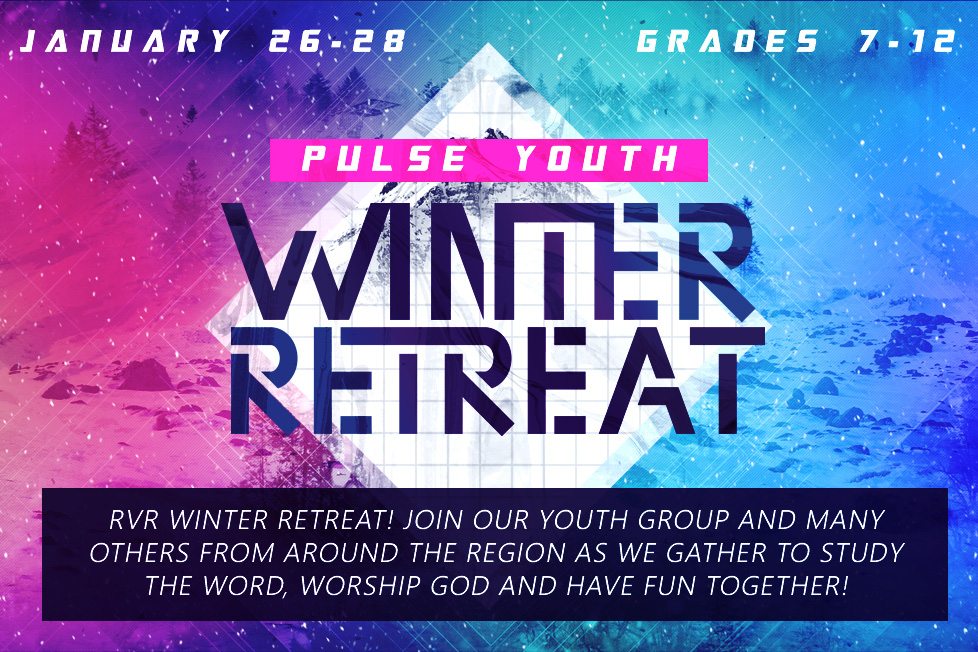 JANUARY 26-28

GRADES 7-12

PULSE YOUTH

WINTER RETREAT

RVR WINTER RETREAT! JOIN OUR YOUTH GROUP AND MANY OTHERS FROM AROUND THE REGION AS WE GATHER TO STUDY THE WORD, WORSHIP GOD AND HAVE FUN TOGETHER!